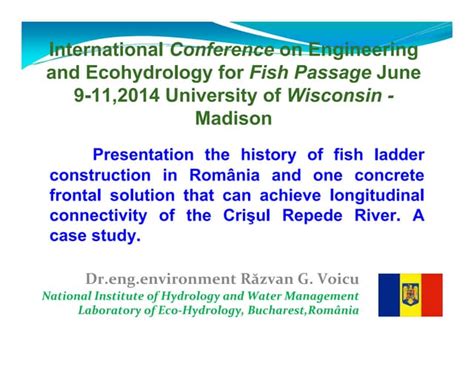 International Conference on Engineering and Ecohydrology for Fish Passage June 9-11,2014 University of Wisconsin - Madison

Presentation the history of fish ladder construction in România and one concrete frontal solution that can achieve longitudinal connectivity of the Crişul Repede River. A case study.

Dr.eng.environment Răzvan G. Voicu
National Institute of Hydrology and Water Management
Laboratory of Eco-Hydrology, Bucharest,România